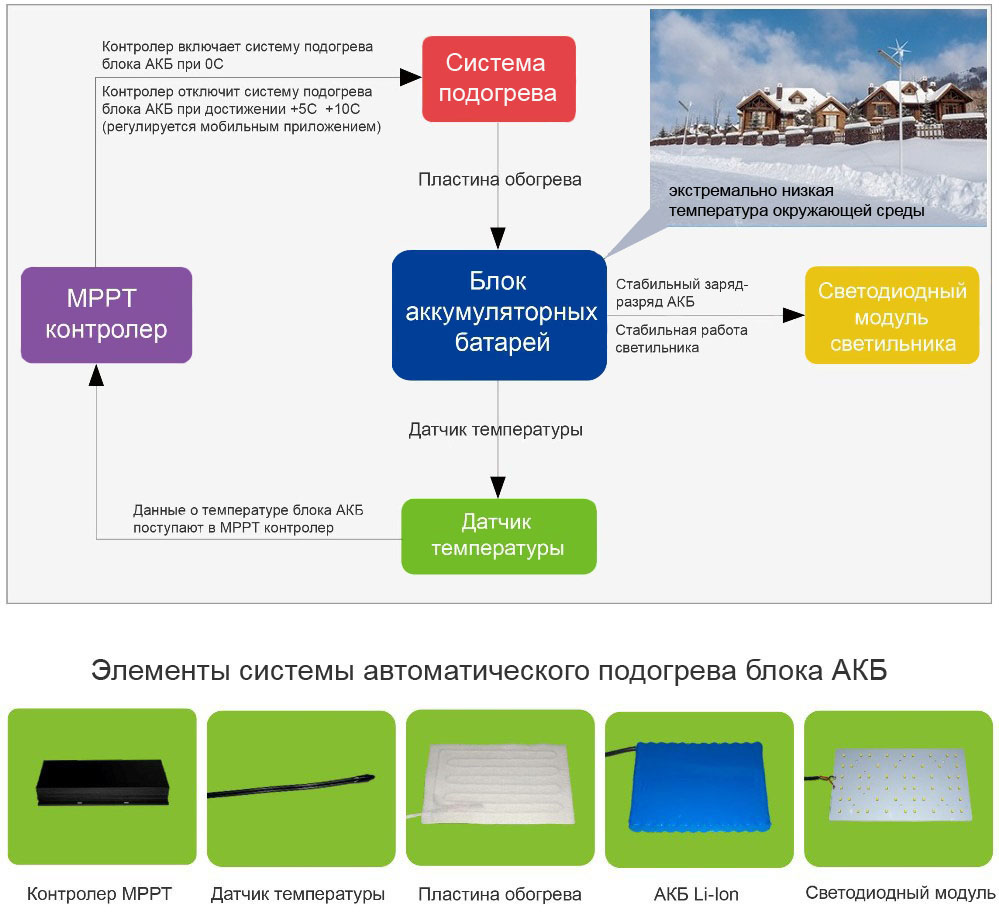 Контролер включает систему подогрева блока АКБ при 0С

Контролер отключит систему подогрева блока АКБ при достижении +5С +10С (регулируется мобильным приложением)

Система подогрева

Пластина обогрева

экстремально низкая температура окружающей среды

MPPT контролер

Блок аккумуляторных батарей

Стабильный заряд-разряд АКБ

Стабильная работа светильника

Светодиодный модуль светильника

Датчик температуры

Данные о температуре блока АКБ поступают в MPPT контролер

Датчик температуры

Элементы системы автоматического подогрева блока АКБ

Контролер MPPT

Датчик температуры

Пластина обогрева

АКБ Li-Ion

Светодиодный модуль